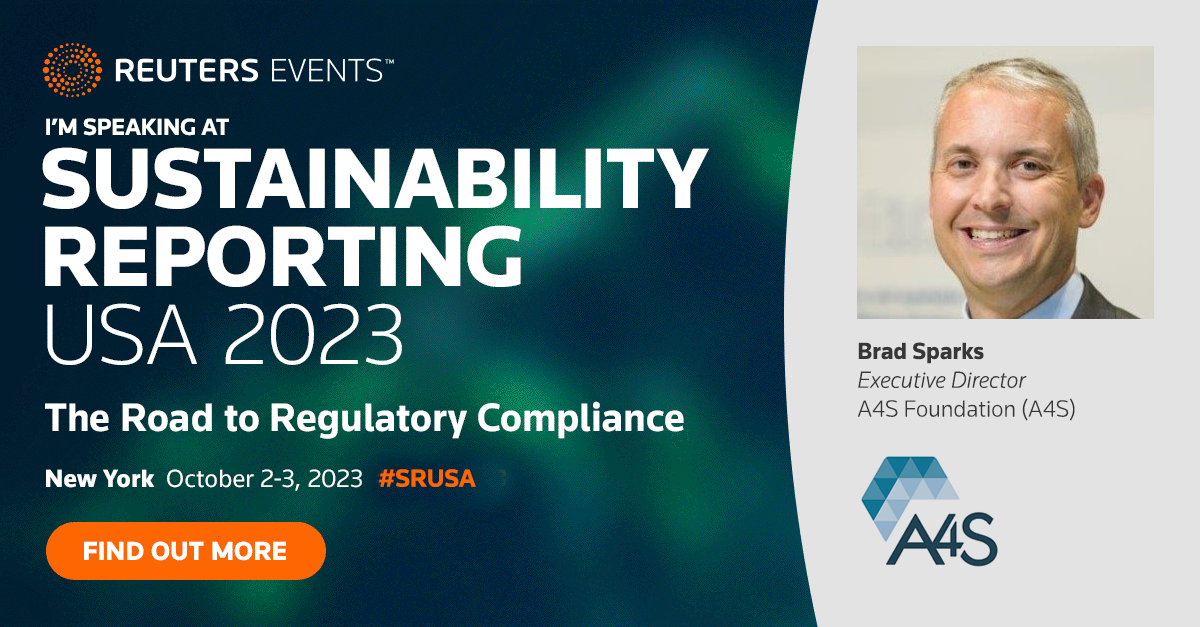 REUTERS EVENTS™

I'M SPEAKING AT
SUSTAINABILITY REPORTING
USA 2023

The Road to Regulatory Compliance

New York October 2-3, 2023 #SRUSA

FIND OUT MORE

Brad Sparks
Executive Director
A4S Foundation (A4S)

A4S